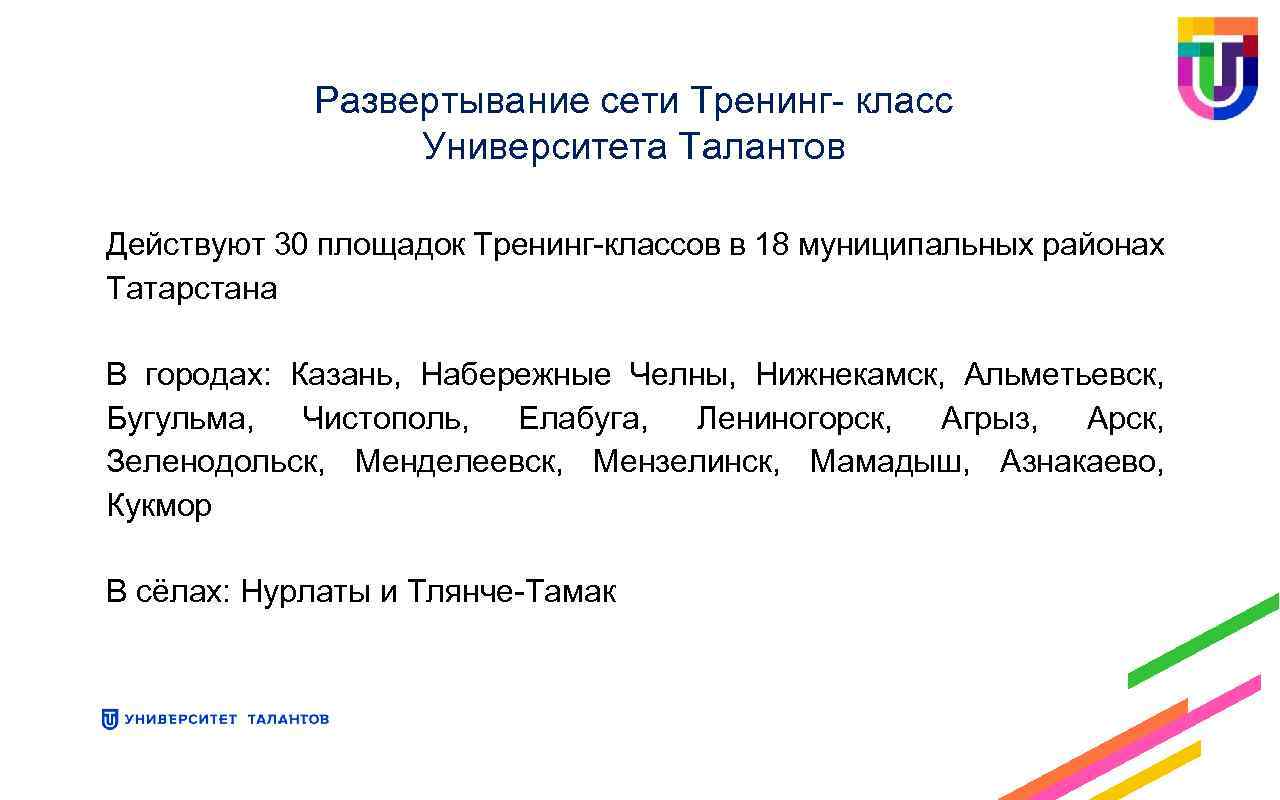 Развертывание сети Тренинг- класс Университета Талантов

Действуют 30 площадок Тренинг-классов в 18 муниципальных районах Татарстана

В городах: Казань, Набережные Челны, Нижнекамск, Альметьевск, Бугульма, Чистополь, Елабуга, Лениногорск, Агрыз, Арск, Зеленодольск, Менделеевск, Мензелинск, Мамадыш, Азнакаево, Кукмор

В сёлах: Нурлаты и Тлянче-Тамак

УНИВЕРСИТЕТ ТАЛАНТОВ